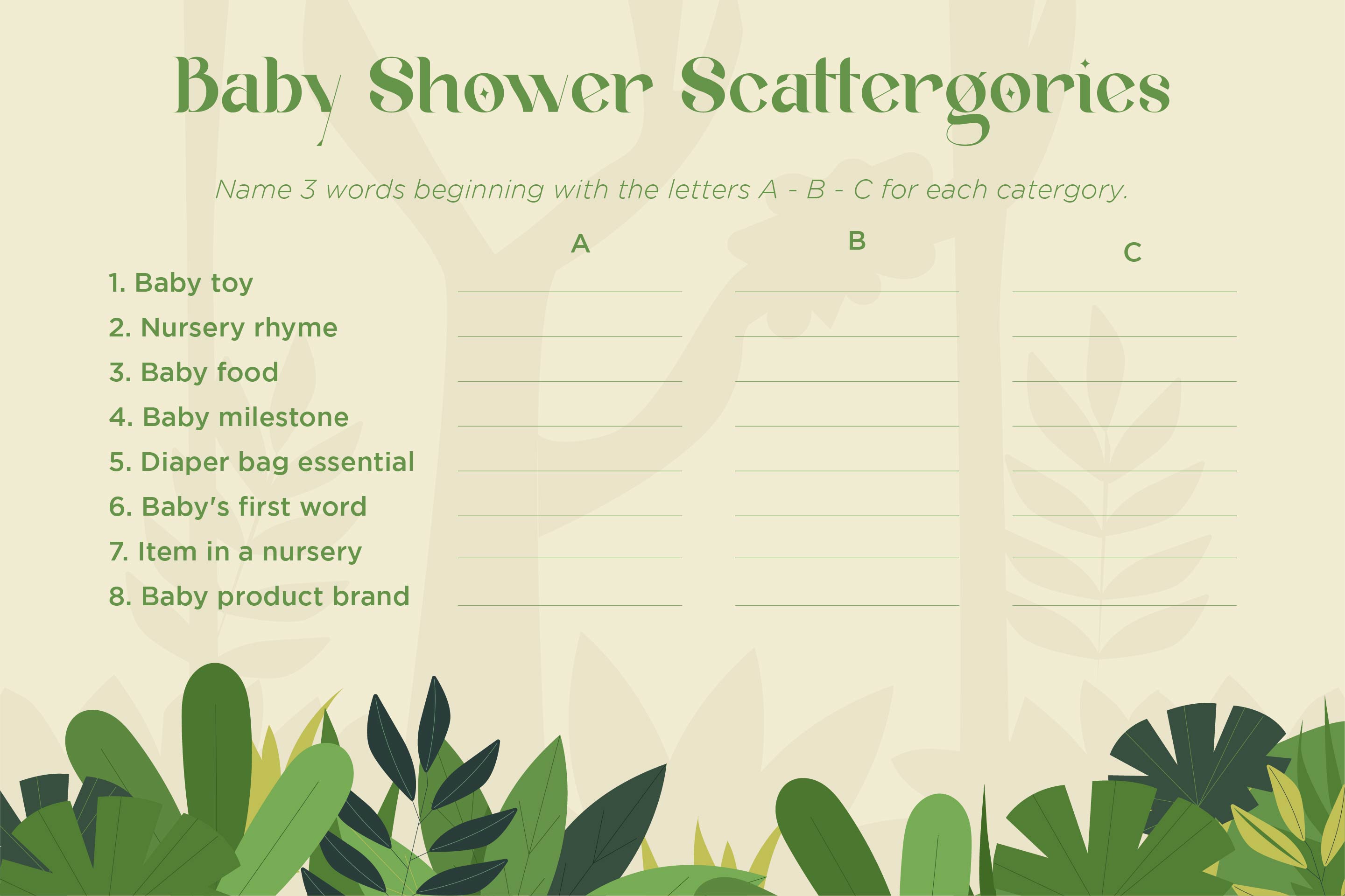 Baby Shower Scattergories

Name 3 words beginning with the letters A - B - C for each catergory.

| | A | B | C |
|---|---|---|---|
| 1. Baby toy | | | |
| 2. Nursery rhyme | | | |
| 3. Baby food | | | |
| 4. Baby milestone | | | |
| 5. Diaper bag essential | | | |
| 6. Baby's first word | | | |
| 7. Item in a nursery | | | |
| 8. Baby product brand | | | |